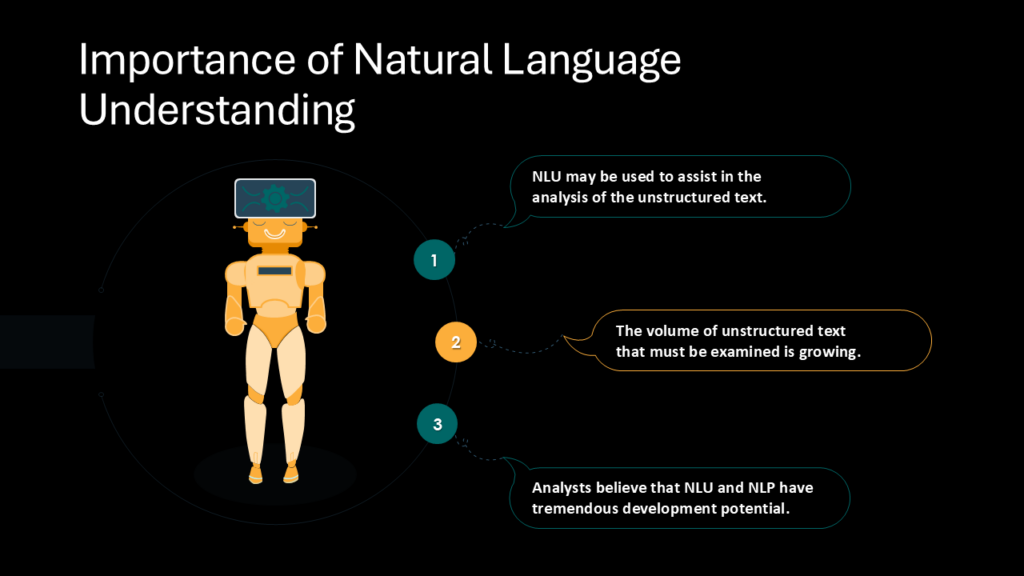 Importance of Natural Language Understanding

1

NLU may be used to assist in the analysis of the unstructured text.

2

The volume of unstructured text that must be examined is growing.

3

Analysts believe that NLU and NLP have tremendous development potential.